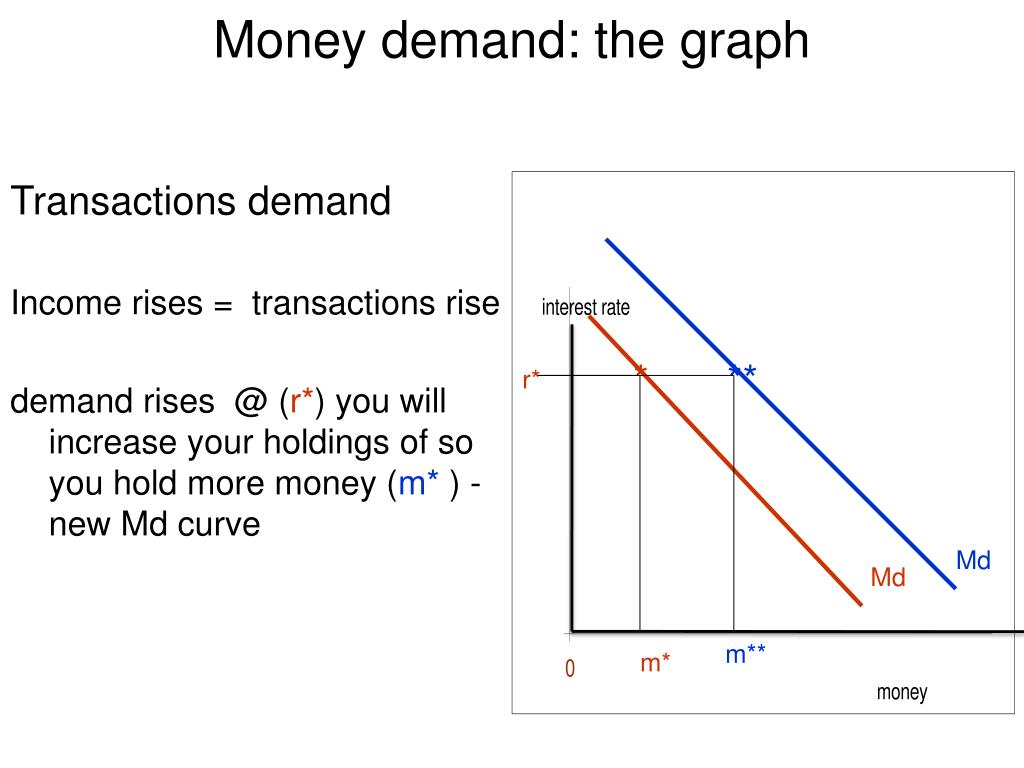 Money demand: the graph

Transactions demand

Income rises = transactions rise

demand rises @ (r*) you will increase your holdings of so you hold more money (m* ) - new Md curve

interest rate
r*
*
**
Md
Md
0
m*
m**
money